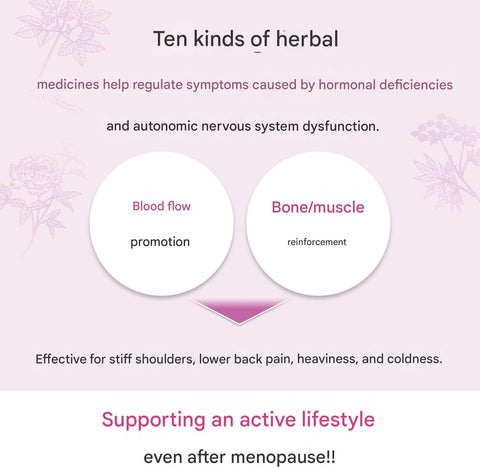 Ten kinds of herbal

medicines help regulate symptoms caused by hormonal deficiencies

and autonomic nervous system dysfunction.

Blood flow

promotion

Bone/muscle

reinforcement

Effective for stiff shoulders, lower back pain, heaviness, and coldness.

Supporting an active lifestyle

even after menopause!!